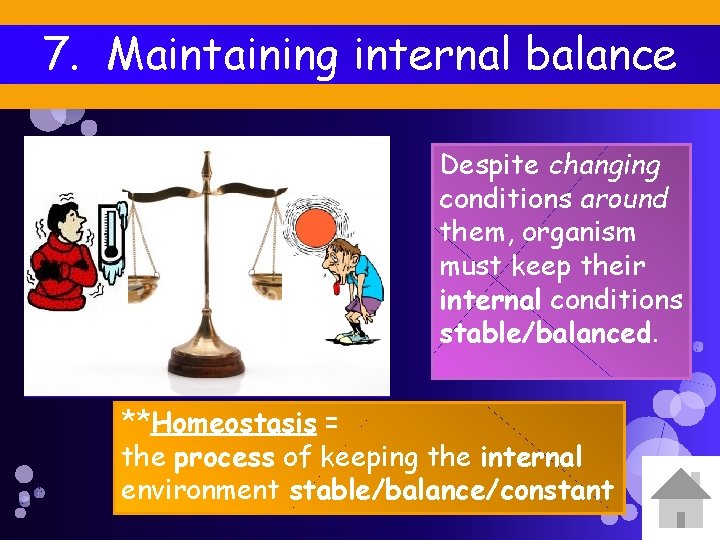 7. Maintaining internal balance

Despite changing conditions around them, organism must keep their internal conditions stable/balanced.

**Homeostasis =
the process of keeping the internal environment stable/balance/constant